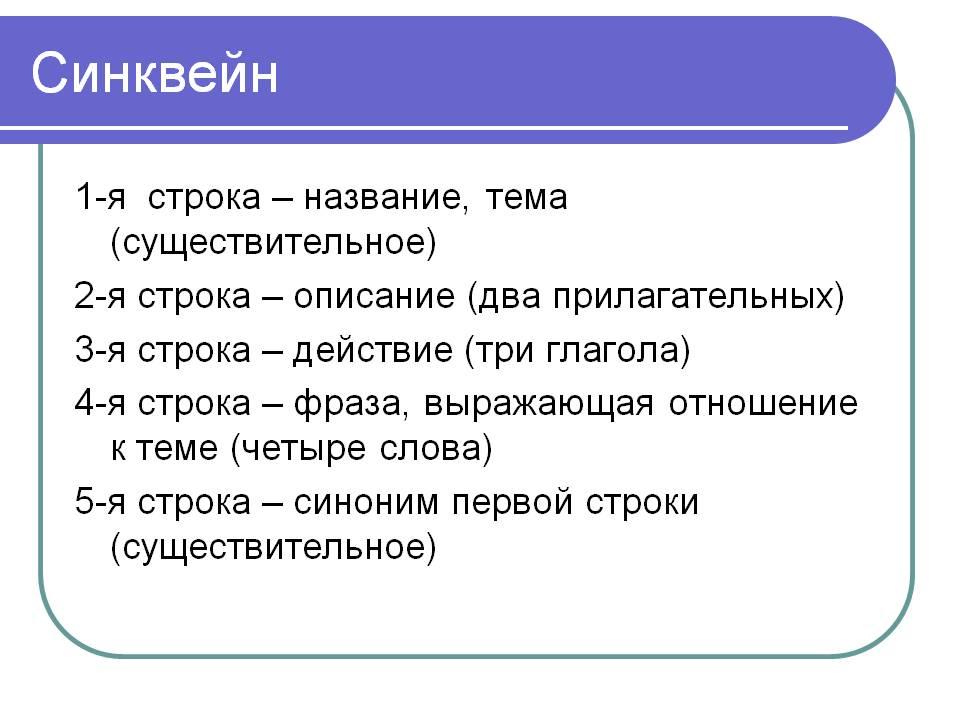 Синквейн

1-я строка – название, тема (существительное)

2-я строка – описание (два прилагательных)

3-я строка – действие (три глагола)

4-я строка – фраза, выражающая отношение к теме (четыре слова)

5-я строка – синоним первой строки (существительное)